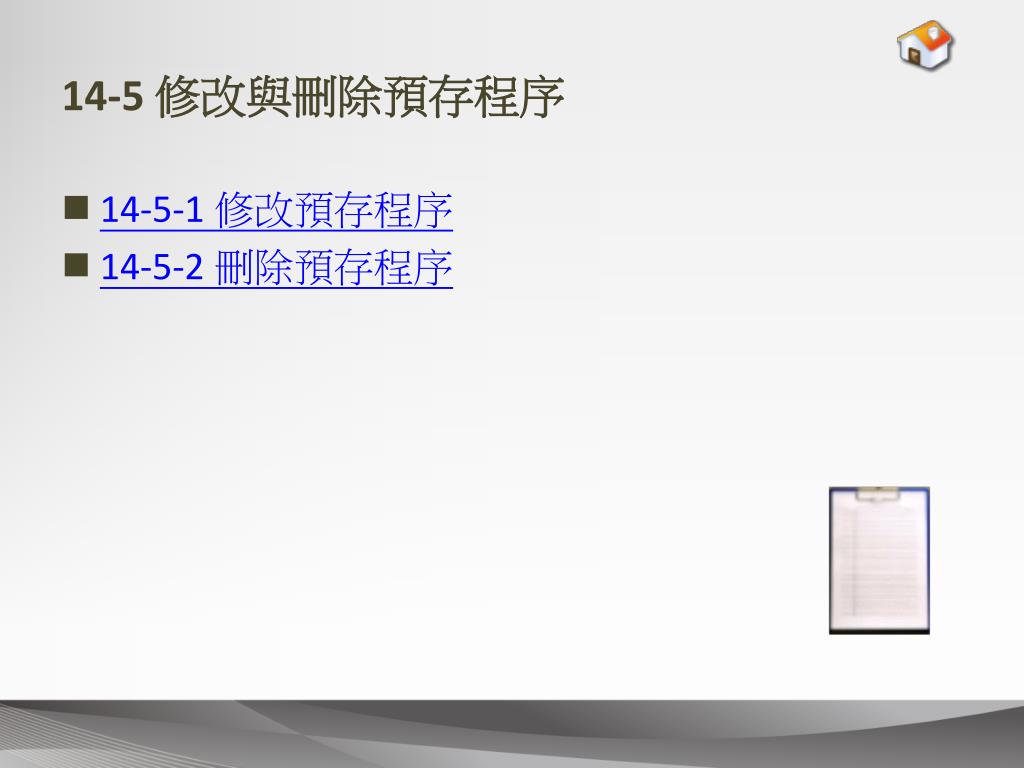 14-5 修改與刪除預存程序

■ 14-5-1 修改預存程序
■ 14-5-2 刪除預存程序